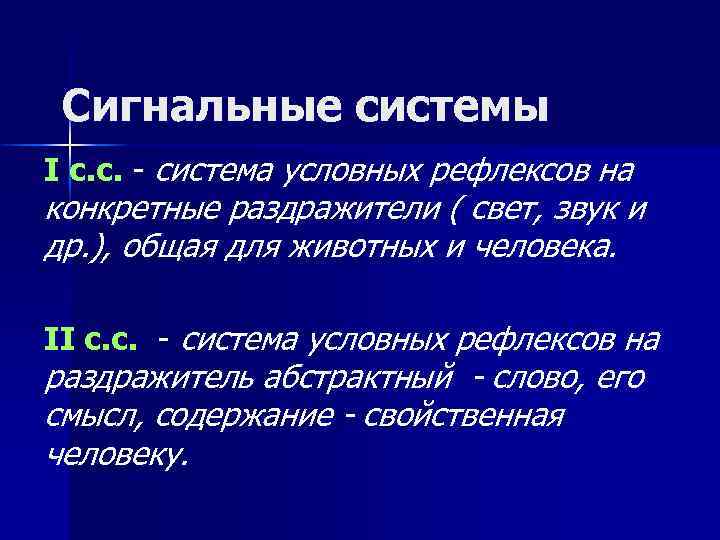 Сигнальные системы

I с.с. - система условных рефлексов на конкретные раздражители ( свет, звук и др.), общая для животных и человека.

II с.с. - система условных рефлексов на раздражитель абстрактный - слово, его смысл, содержание - свойственная человеку.